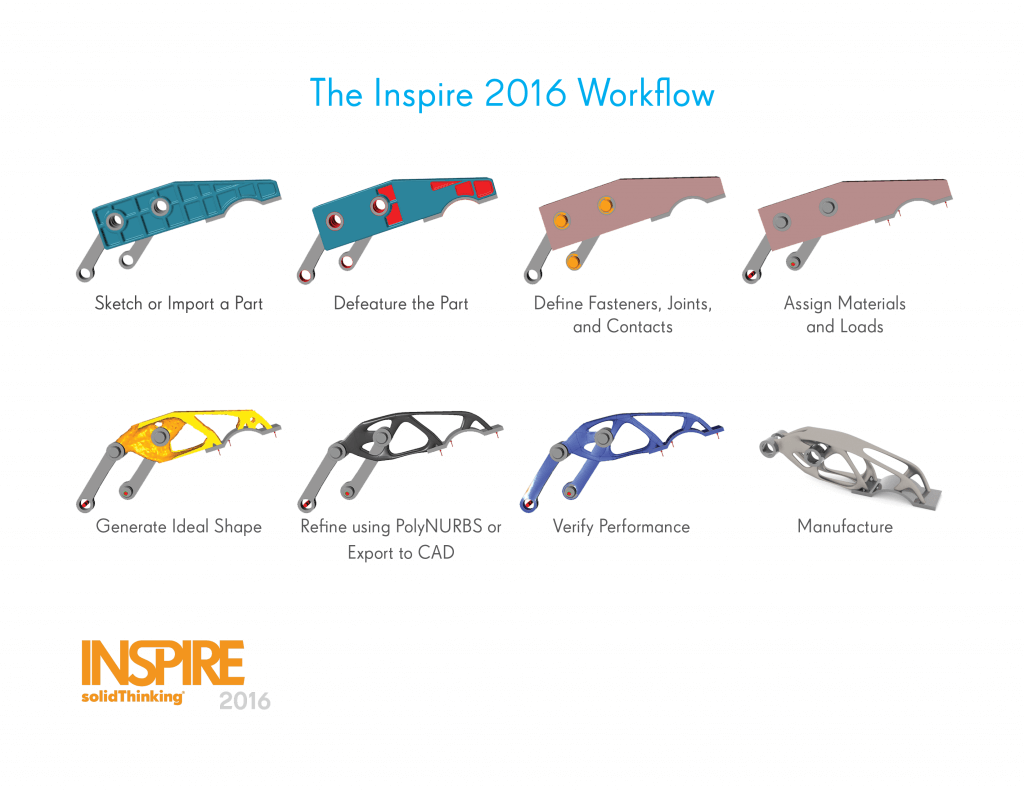 The Inspire 2016 Workflow

Sketch or Import a Part

Defeature the Part

Define Fasteners, Joints, and Contacts

Assign Materials and Loads

Generate Ideal Shape

Refine using PolyNURBS or Export to CAD

Verify Performance

Manufacture

INSPIRE
solidThinking
2016